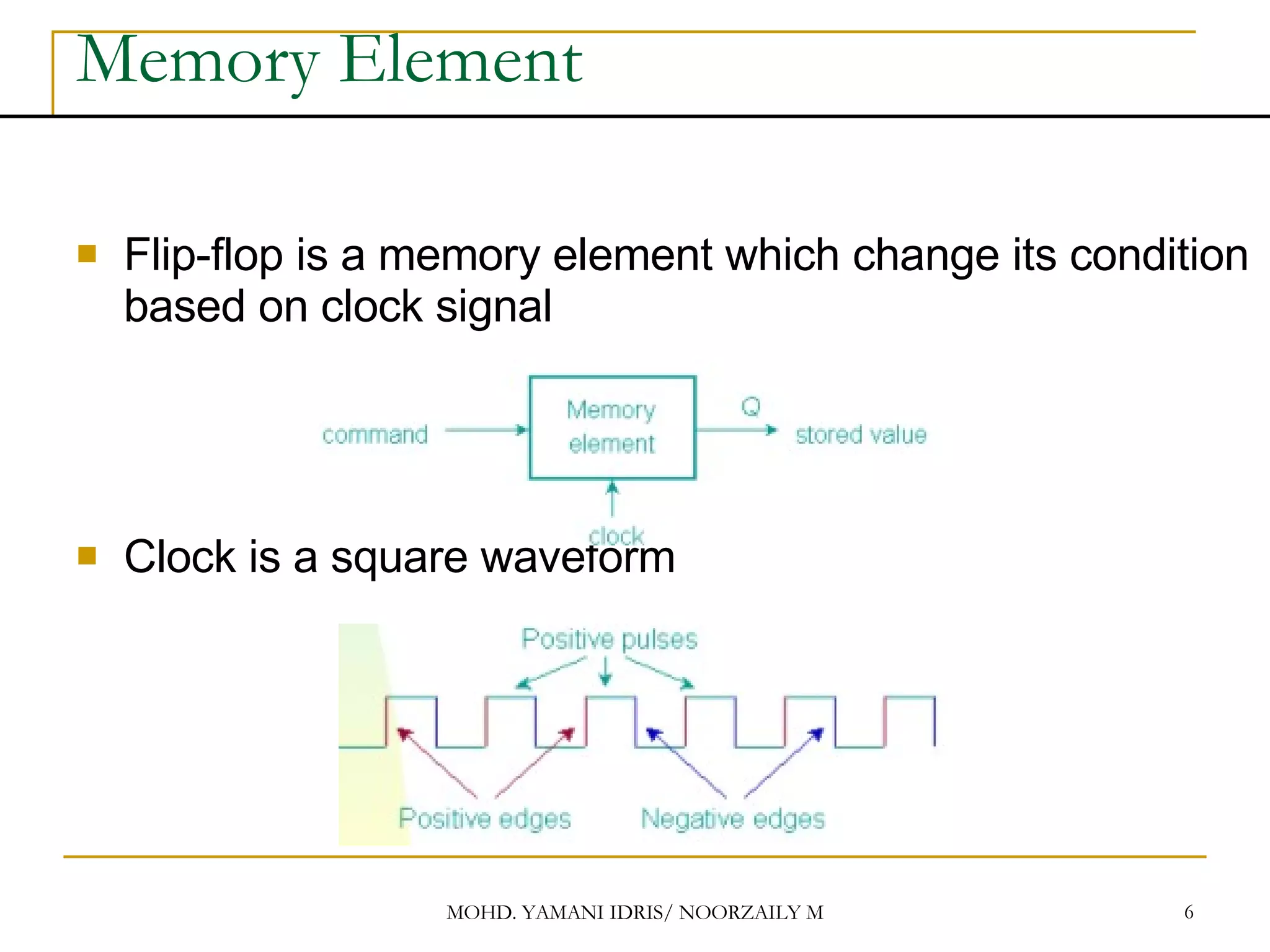 Memory Element

Flip-flop is a memory element which change its condition based on clock signal

command

Memory element

Q

stored value

clock

Clock is a square waveform

Positive pulses

Positive edges

Negative edges

MOHD. YAMANI IDRIS/ NOORZAILY M

6